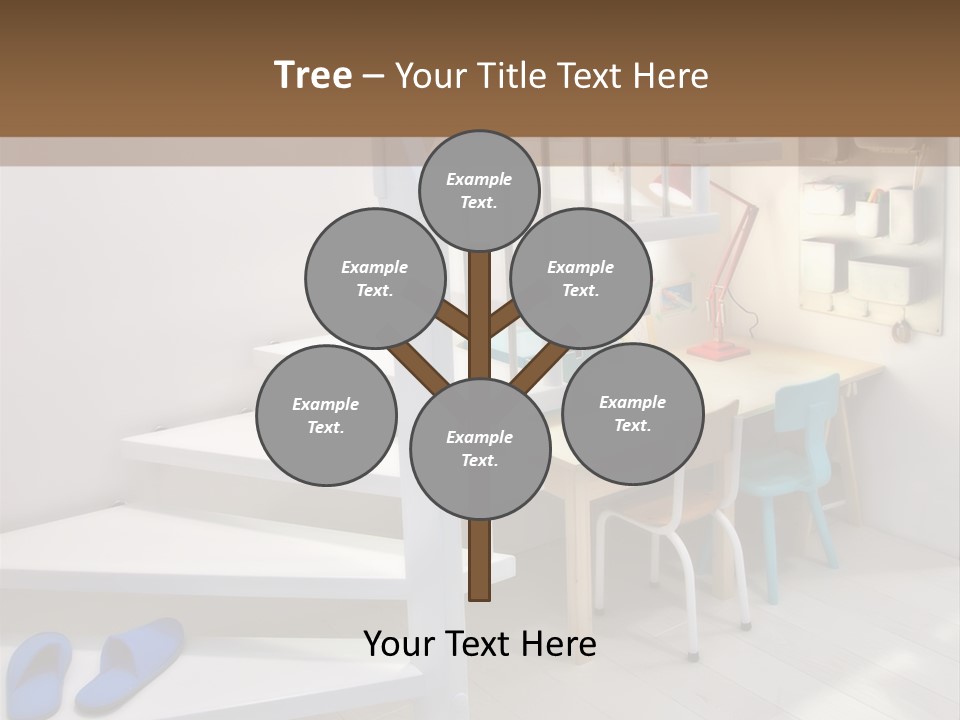 Tree – Your Title Text Here

Example Text.

Example Text.

Example Text.

Example Text.

Example Text.

Example Text.

Your Text Here